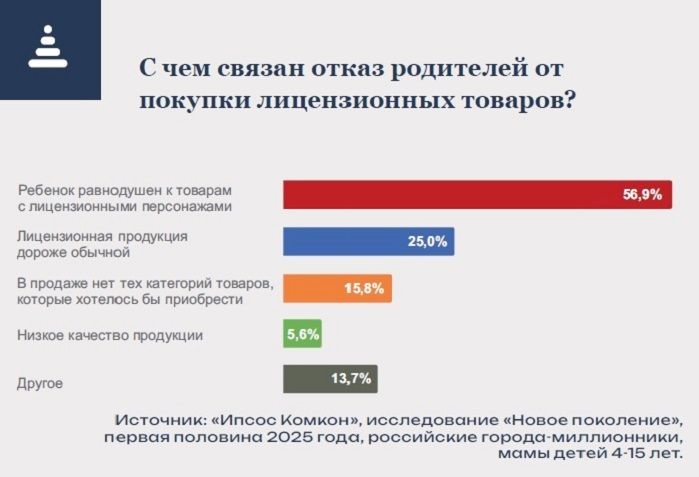 С чем связан отказ родителей от покупки лицензионных товаров?

Ребенок равнодушен к товарам с лицензионными персонажами
56,9%

Лицензионная продукция дороже обычной
25,0%

В продаже нет тех категорий товаров, которые хотелось бы приобрести
15,8%

Низкое качество продукции
5,6%

Другое
13,7%

Источник: «Ипсос Комкон», исследование «Новое поколение», первая половина 2025 года, российские города-миллионники, мамы детей 4-15 лет.